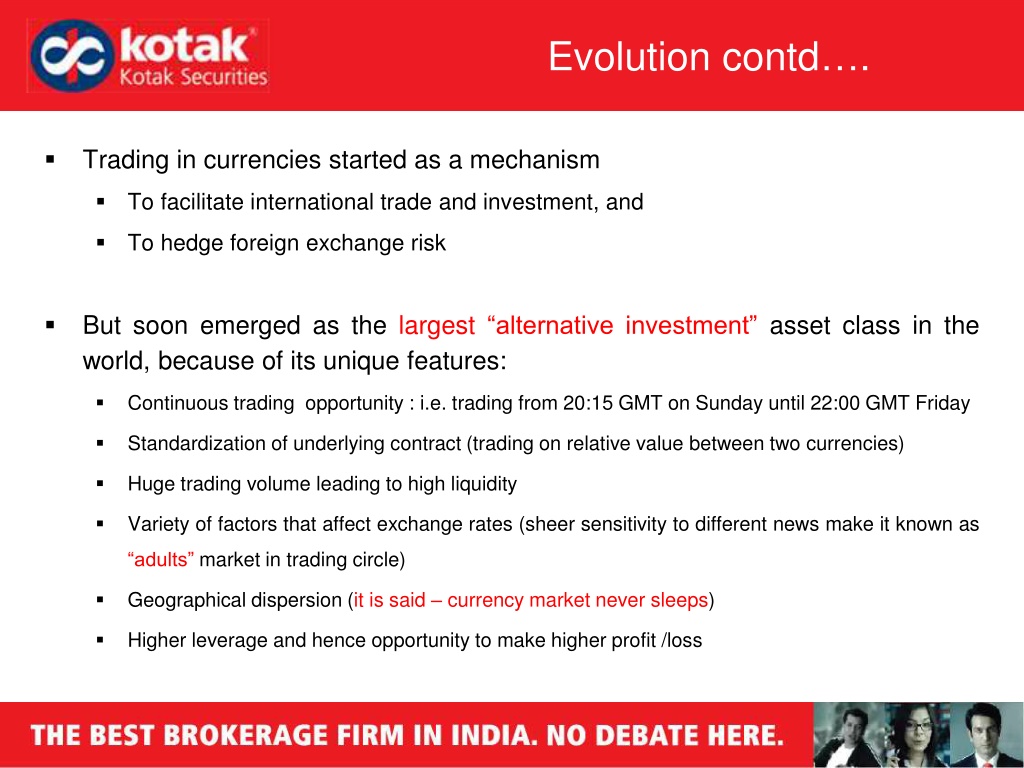 kotak
Kotak Securities

Evolution contd….

▪ Trading in currencies started as a mechanism
▪ To facilitate international trade and investment, and
▪ To hedge foreign exchange risk

▪ But soon emerged as the largest “alternative investment” asset class in the world, because of its unique features:
▪ Continuous trading opportunity : i.e. trading from 20:15 GMT on Sunday until 22:00 GMT Friday
▪ Standardization of underlying contract (trading on relative value between two currencies)
▪ Huge trading volume leading to high liquidity
▪ Variety of factors that affect exchange rates (sheer sensitivity to different news make it known as “adults” market in trading circle)
▪ Geographical dispersion (it is said – currency market never sleeps)
▪ Higher leverage and hence opportunity to make higher profit /loss

THE BEST BROKERAGE FIRM IN INDIA. NO DEBATE HERE.